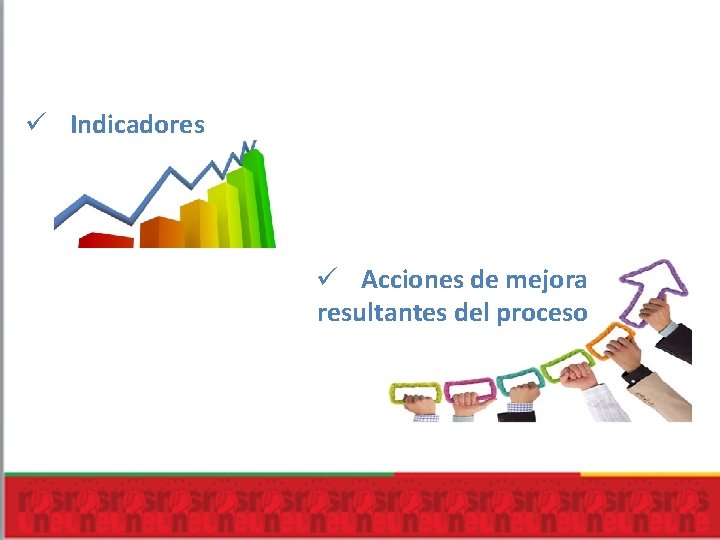 ✓ Indicadores

✓ Acciones de mejora resultantes del proceso